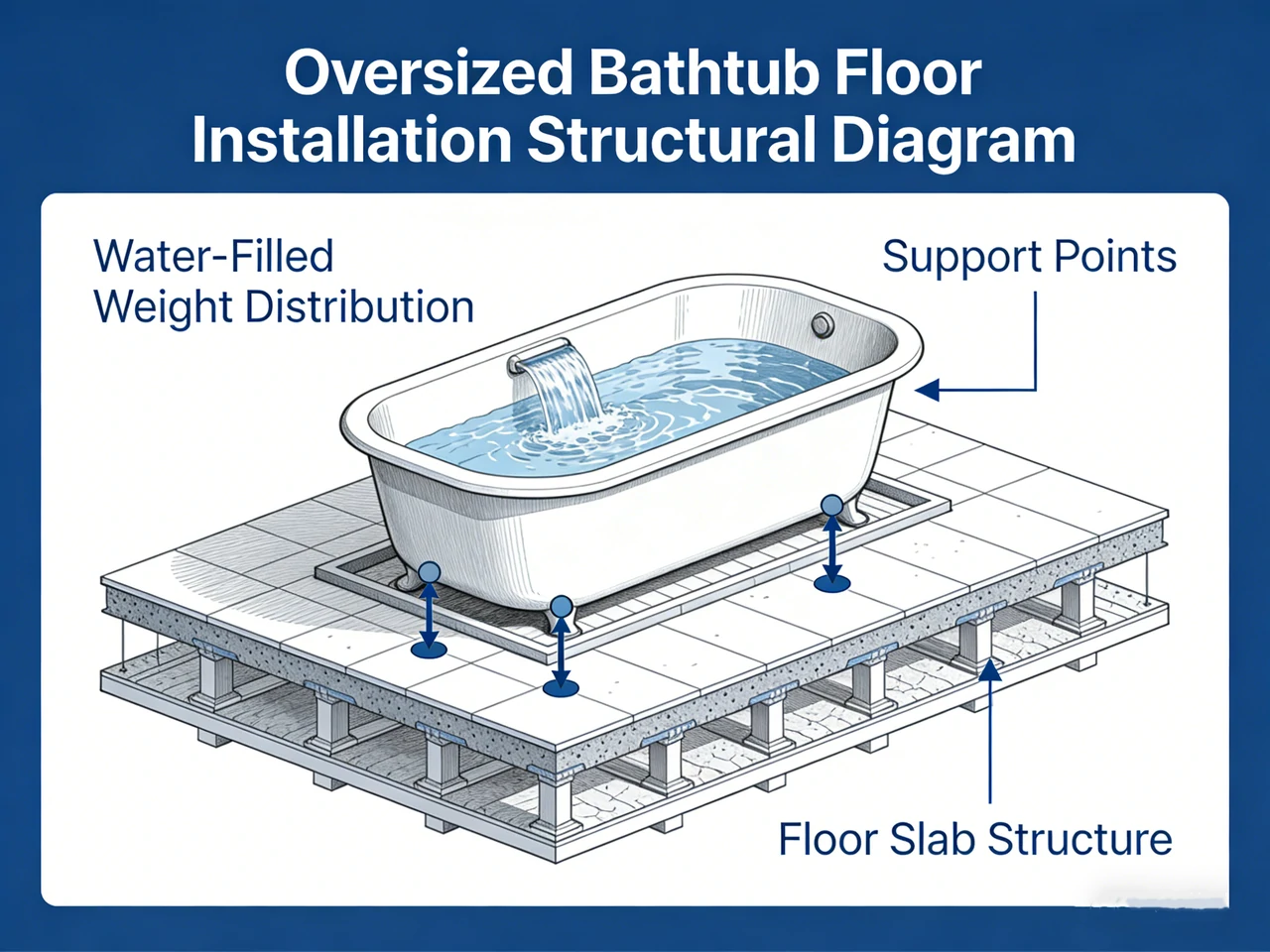 Oversized Bathtub Floor Installation Structural Diagram

Water-Filled Weight Distribution

Support Points

Floor Slab Structure